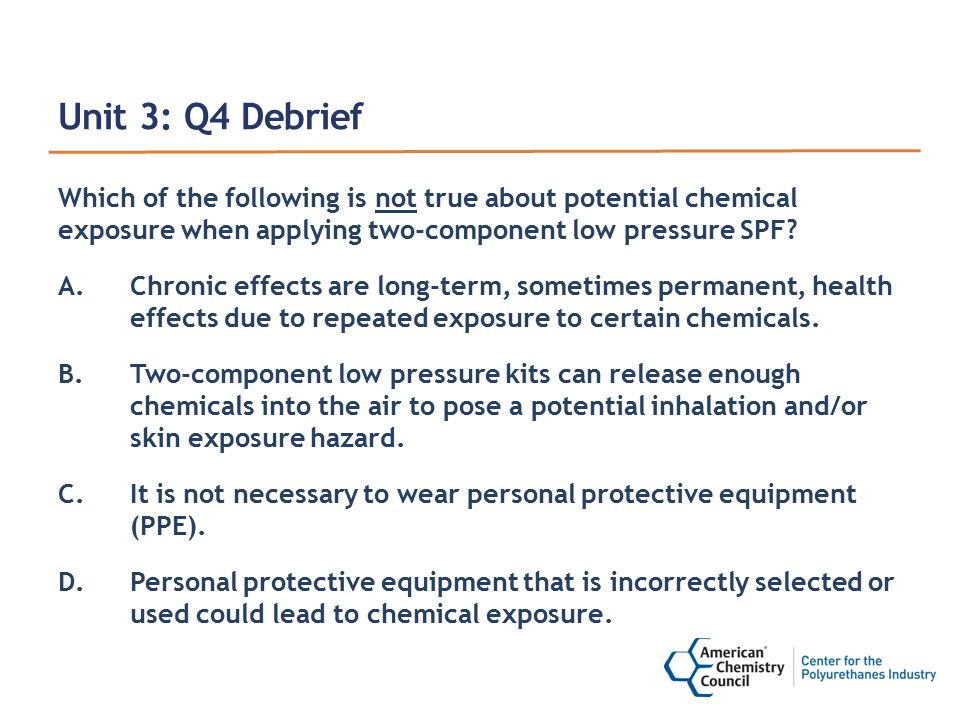 Unit 3: Q4 Debrief

Which of the following is not true about potential chemical exposure when applying two-component low pressure SPF?

A. Chronic effects are long-term, sometimes permanent, health effects due to repeated exposure to certain chemicals.

B. Two-component low pressure kits can release enough chemicals into the air to pose a potential inhalation and/or skin exposure hazard.

C. It is not necessary to wear personal protective equipment (PPE).

D. Personal protective equipment that is incorrectly selected or used could lead to chemical exposure.

American Chemistry Council

Center for the Polyurethanes Industry